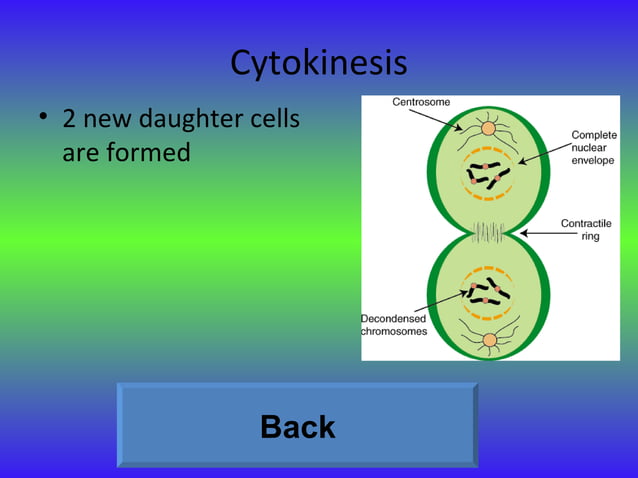 Cytokinesis

• 2 new daughter cells are formed

Centrosome

Complete nuclear envelope

Contractile ring

Decondensed chromosomes

Back